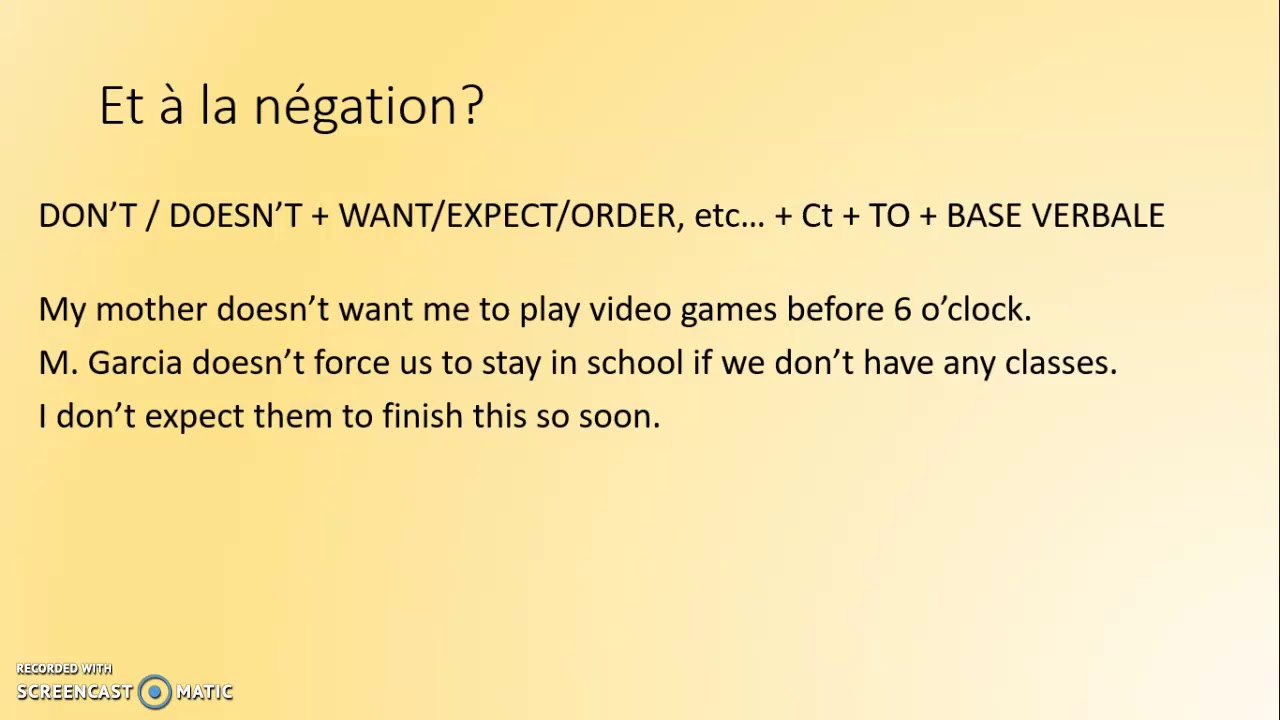 Et à la négation?

DON'T / DOESN'T + WANT/EXPECT/ORDER, etc… + Ct + TO + BASE VERBALE

My mother doesn't want me to play video games before 6 o'clock.
M. Garcia doesn't force us to stay in school if we don't have any classes.
I don't expect them to finish this so soon.

RECORDED WITH
SCREENCAST MATIC